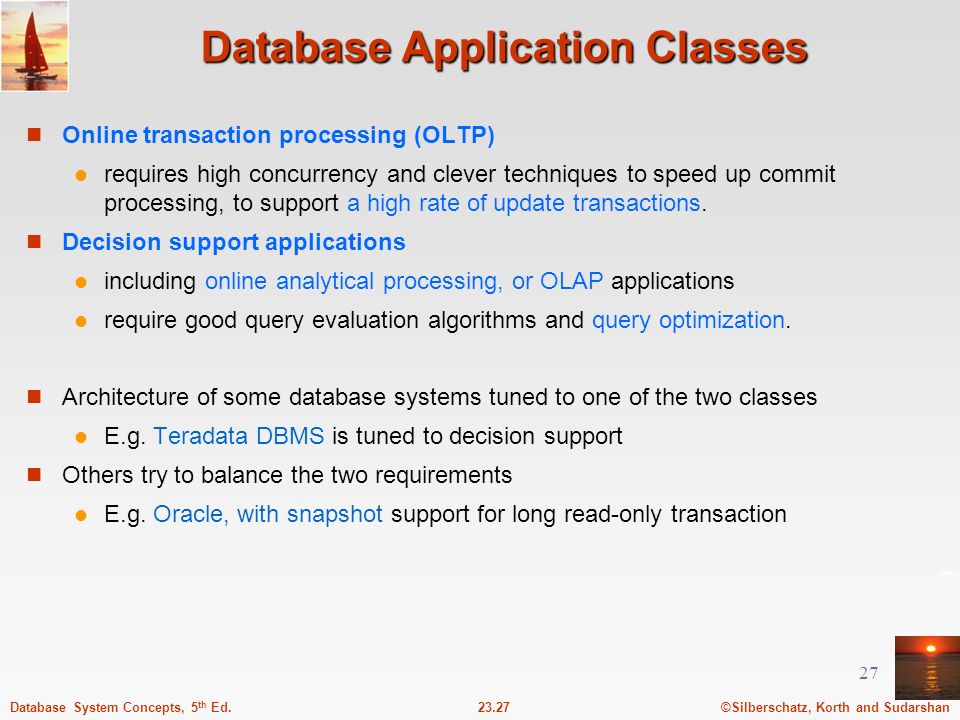 Database Application Classes

Online transaction processing (OLTP)

requires high concurrency and clever techniques to speed up commit processing, to support a high rate of update transactions.

Decision support applications

including online analytical processing, or OLAP applications

require good query evaluation algorithms and query optimization.

Architecture of some database systems tuned to one of the two classes

E.g. Teradata DBMS is tuned to decision support

Others try to balance the two requirements

E.g. Oracle, with snapshot support for long read-only transaction

27

Database System Concepts, 5$^{th}$ Ed.

23.27

©Silberschatz, Korth and Sudarshan